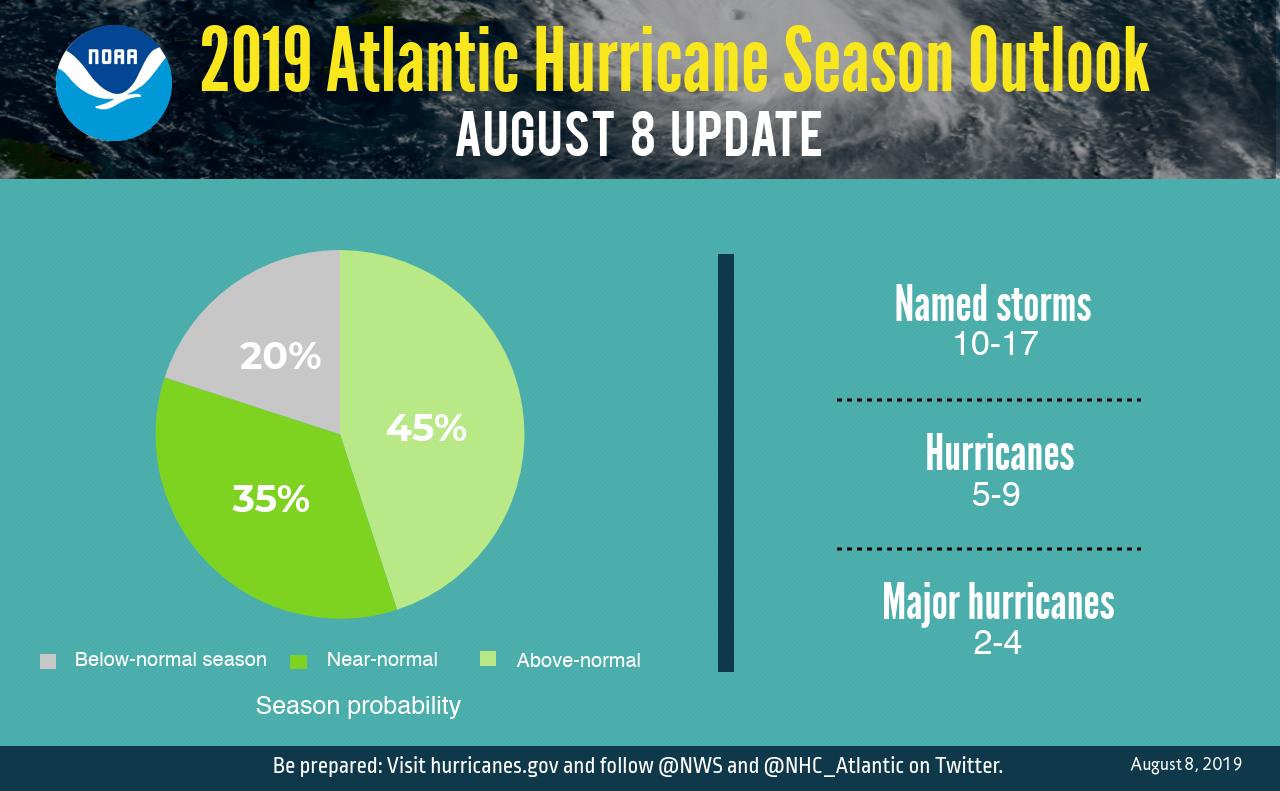 NOAA

2019 Atlantic Hurricane Season Outlook
AUGUST 8 UPDATE

20%
45%
35%

Below-normal season
Near-normal
Above-normal

Season probability

Named storms
10-17

Hurricanes
5-9

Major hurricanes
2-4

Be prepared: Visit hurricanes.gov and follow @NWS and @NHC_Atlantic on Twitter.

August 8, 2019